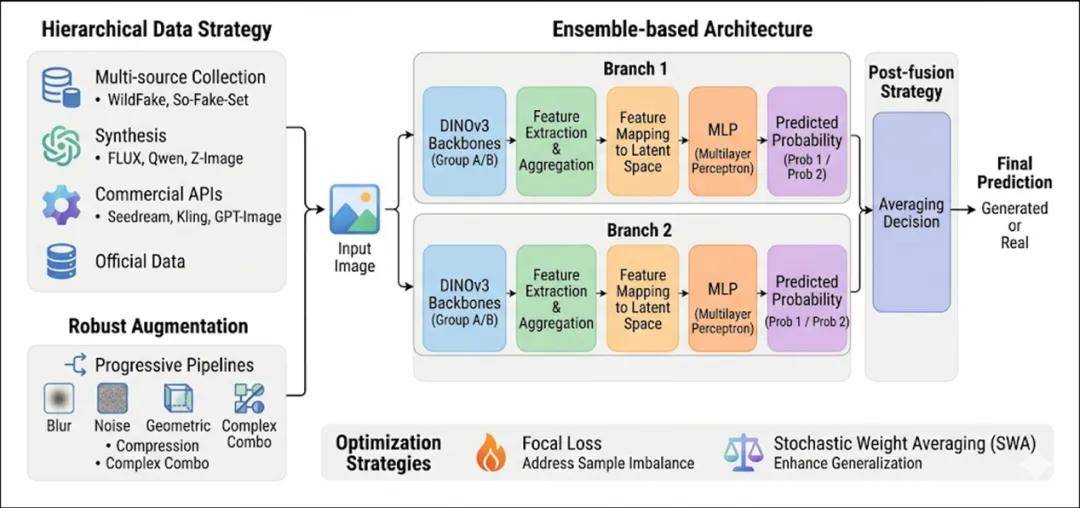 Hierarchical Data Strategy

Multi-source Collection
• WildFake, So-Fake-Set

Synthesis
• FLUX, Qwen, Z-Image

Commercial APIs
• Seedream, Kling, GPT-Image

Official Data

Robust Augmentation

Progressive Pipelines

Blur

Noise

Geometric

Complex Combo

• Compression
• Complex Combo

Input Image

Ensemble-based Architecture

Branch 1

DINOv3 Backbones (Group A/B)

Feature Extraction & Aggregation

Feature Mapping to Latent Space

MLP (Multilayer Perceptron)

Predicted Probability (Prob 1 / Prob 2)

Branch 2

DINOv3 Backbones (Group A/B)

Feature Extraction & Aggregation

Feature Mapping to Latent Space

MLP (Multilayer Perceptron)

Predicted Probability (Prob 1 / Prob 2)

Post-fusion Strategy

Averaging Decision

Final Prediction

Generated or Real

Optimization Strategies

Focal Loss
Address Sample Imbalance

Stochastic Weight Averaging (SWA)
Enhance Generalization